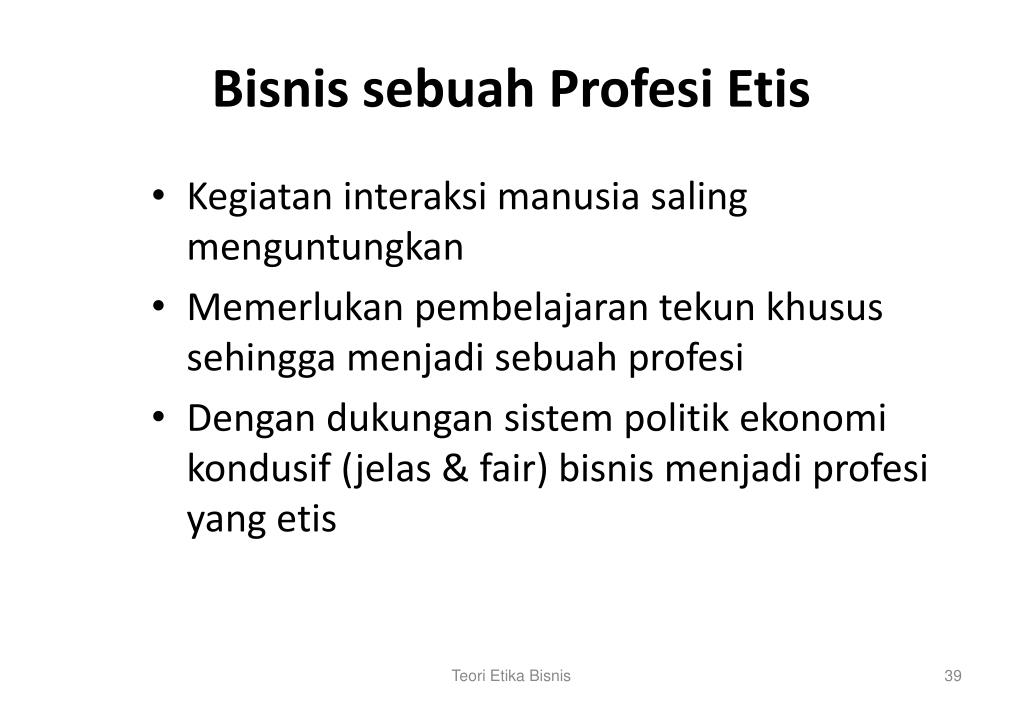 Bisnis sebuah Profesi Etis

• Kegiatan interaksi manusia saling menguntungkan
• Memerlukan pembelajaran tekun khusus sehingga menjadi sebuah profesi
• Dengan dukungan sistem politik ekonomi kondusif (jelas & fair) bisnis menjadi profesi yang etis

Teori Etika Bisnis

39